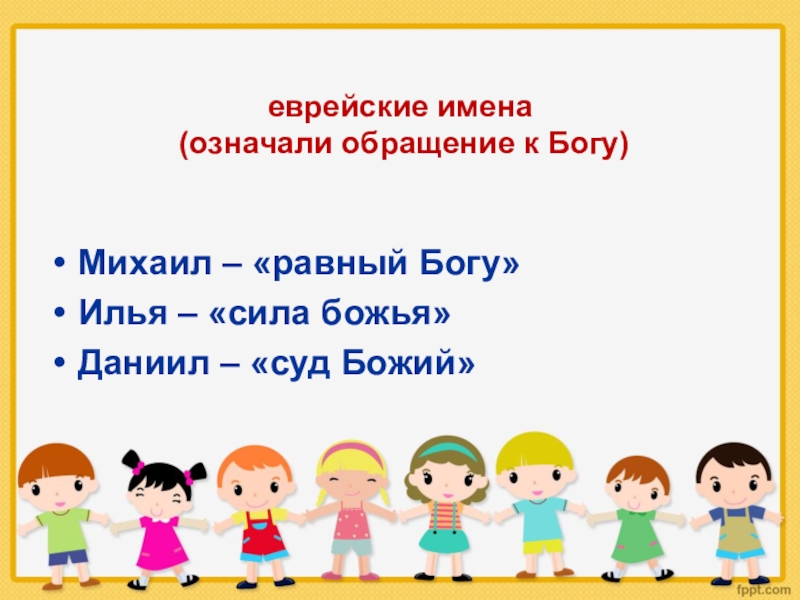 еврейские имена
(означали обращение к Богу)

• Михаил – «равный Богу»
• Илья – «сила божья»
• Даниил – «суд Божий»

fppt.com